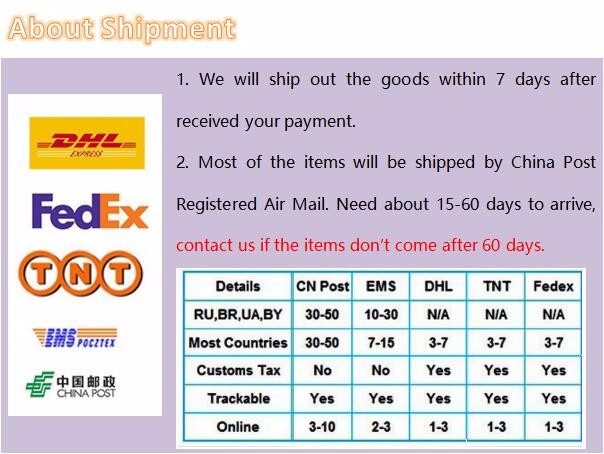 About Shipment

DHL EXPRESS

FedEx

TNT

EMS POCZTEX

中国邮政 CHINA POST

1. We will ship out the goods within 7 days after received your payment.

2. Most of the items will be shipped by China Post Registered Air Mail. Need about 15-60 days to arrive, contact us if the items don't come after 60 days.

| Details | CN Post | EMS | DHL | TNT | Fedex |
|---|---|---|---|---|---|
| RU,BR,UA,BY | 30-50 | 10-30 | N/A | N/A | N/A |
| Most Countries | 30-50 | 7-15 | 3-7 | 3-7 | 3-7 |
| Customs Tax | No | No | Yes | Yes | Yes |
| Trackable | Yes | Yes | Yes | Yes | Yes |
| Online | 3-10 | 2-3 | 1-3 | 1-3 | 1-3 |